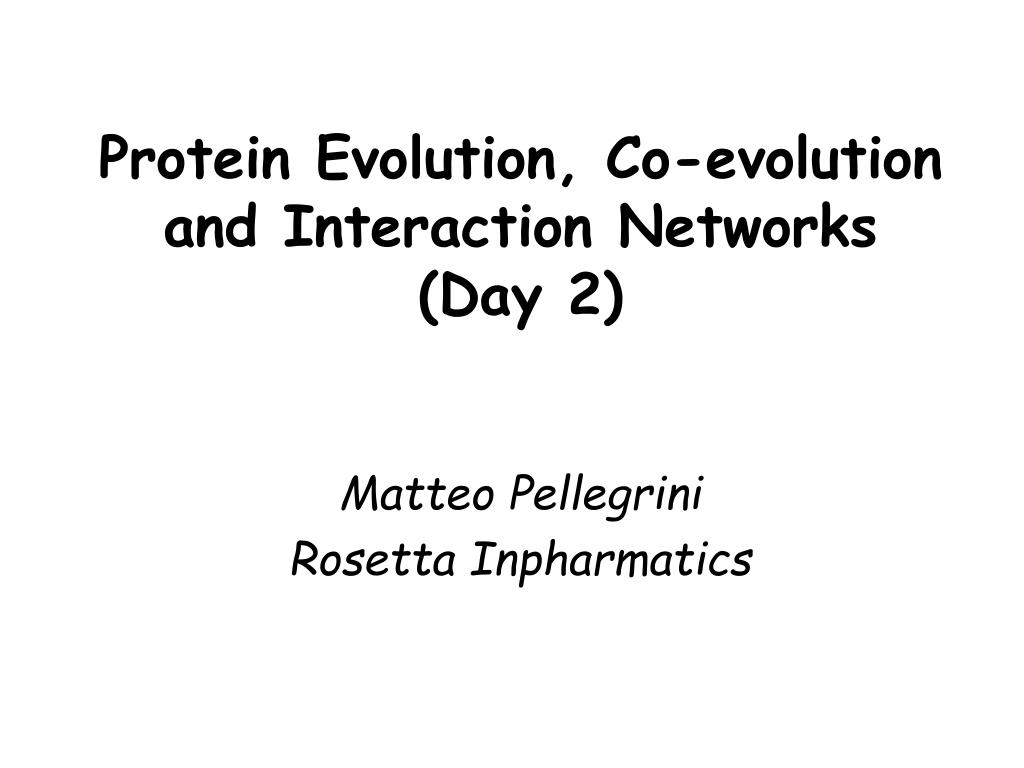 Protein Evolution, Co-evolution and Interaction Networks
(Day 2)

Matteo Pellegrini
Rosetta Inpharmatics